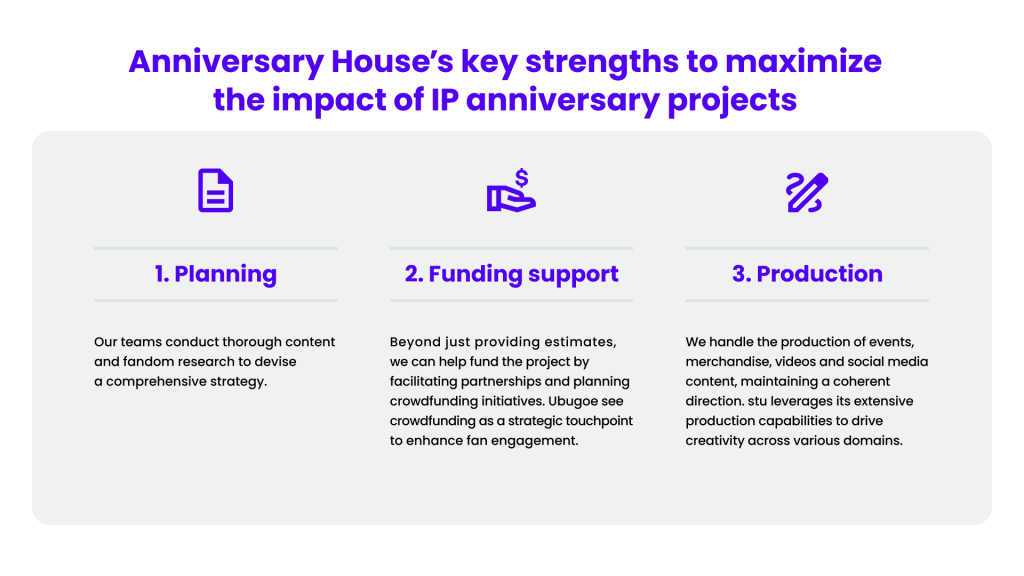 Anniversary House's key strengths to maximize the impact of IP anniversary projects

$

1. Planning

Our teams conduct thorough content and fandom research to devise a comprehensive strategy.

2. Funding support

Beyond just providing estimates, we can help fund the project by facilitating partnerships and planning crowdfunding initiatives. Ubugoe see crowdfunding as a strategic touchpoint to enhance fan engagement.

3. Production

We handle the production of events, merchandise, videos and social media content, maintaining a coherent direction. stu leverages its extensive production capabilities to drive creativity across various domains.